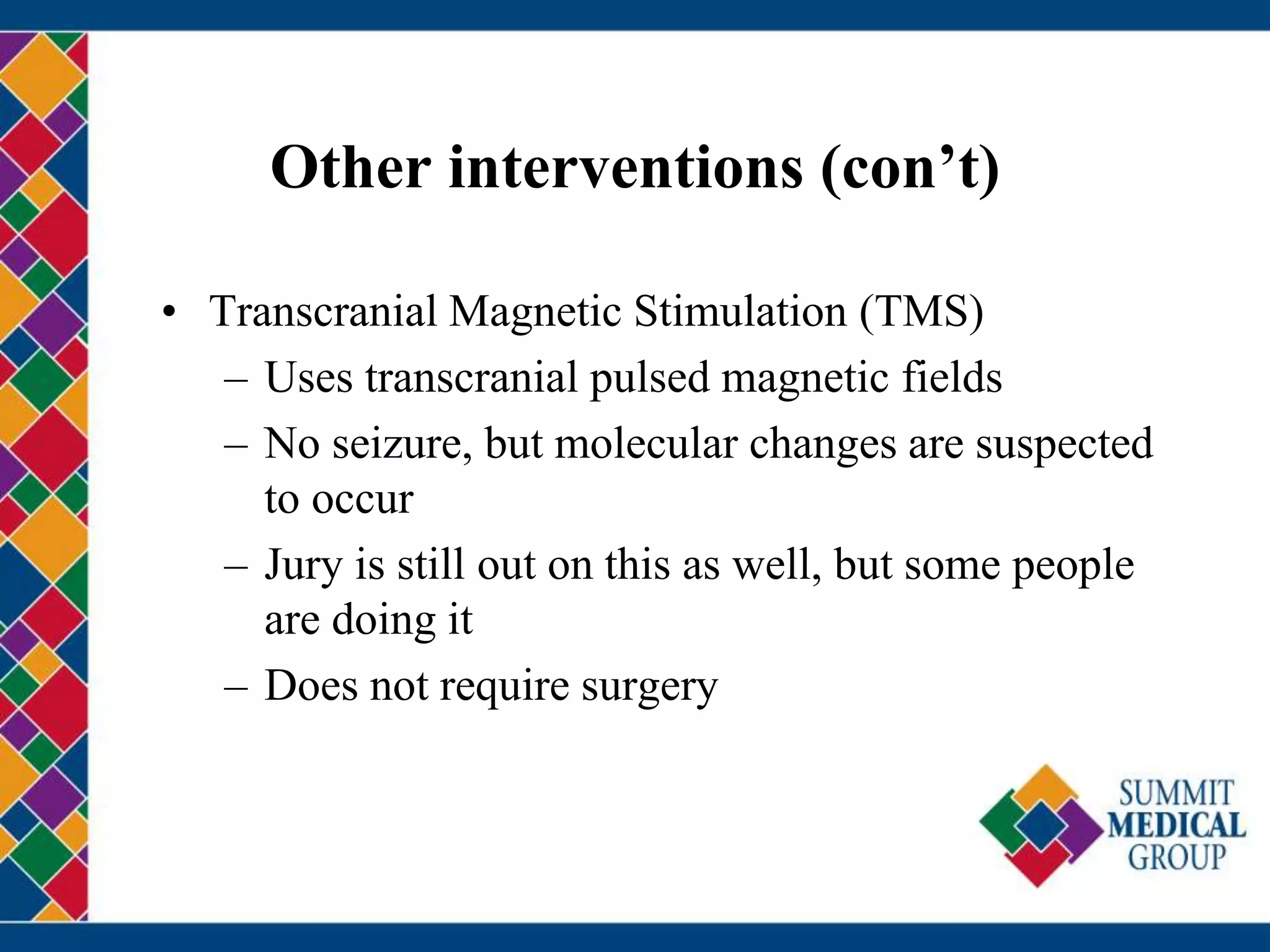 Other interventions (con’t)

• Transcranial Magnetic Stimulation (TMS)
– Uses transcranial pulsed magnetic fields
– No seizure, but molecular changes are suspected to occur
– Jury is still out on this as well, but some people are doing it
– Does not require surgery

SUMMIT MEDICAL GROUP